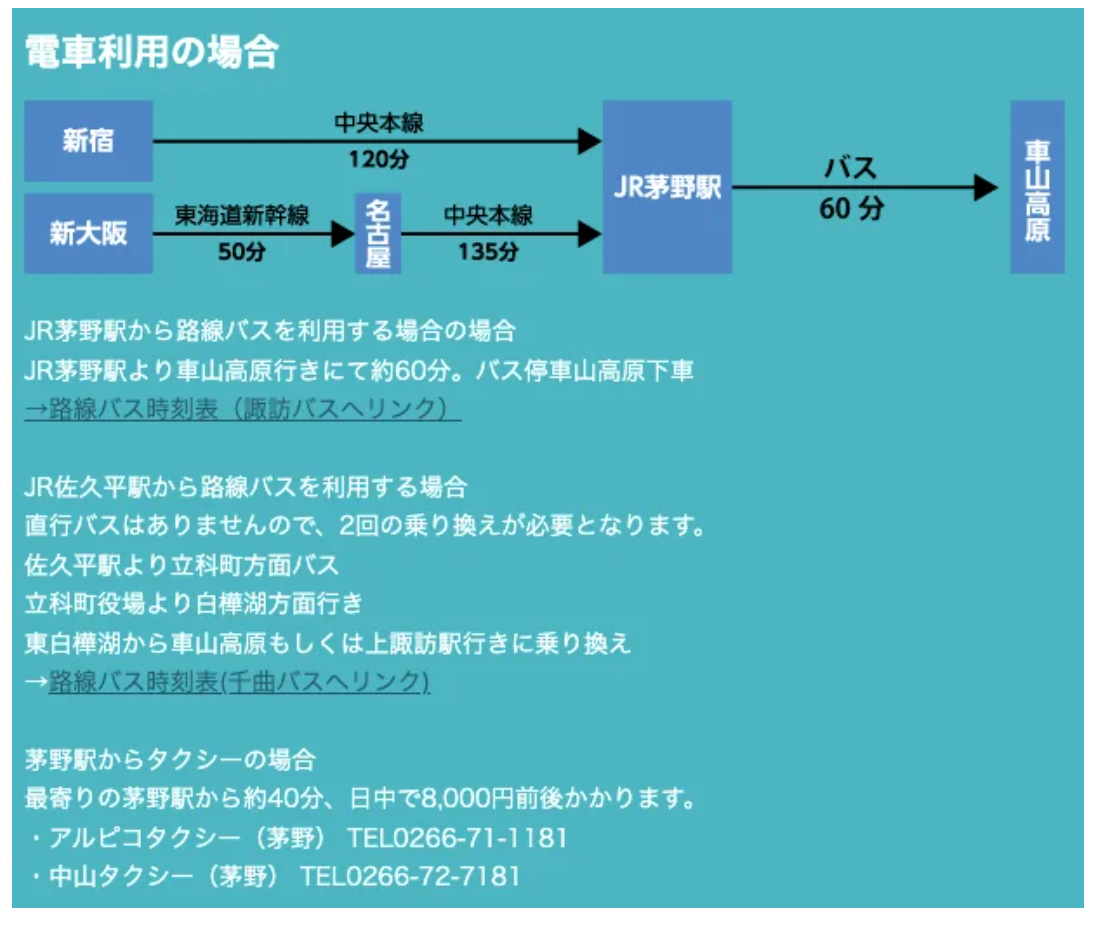 電車利用の場合

新宿

中央本線
120分

新大阪

東海道新幹線
50分

名古屋

中央本線
135分

JR茅野駅

バス
60 分

車山高原

JR茅野駅から路線バスを利用する場合の場合
JR茅野駅より車山高原行きにて約60分。バス停車山高原下車
→路線バス時刻表（諏訪バスへリンク）

JR佐久平駅から路線バスを利用する場合
直行バスはありませんので、2回の乗り換えが必要となります。
佐久平駅より立科町方面バス
立科町役場より白樺湖方面行き
東白樺湖から車山高原もしくは上諏訪駅行きに乗り換え
→路線バス時刻表(千曲バスへリンク)

茅野駅からタクシーの場合
最寄りの茅野駅から約40分、日中で8,000円前後かかります。
・アルピコタクシー（茅野） TEL0266-71-1181
・中山タクシー（茅野） TEL0266-72-7181